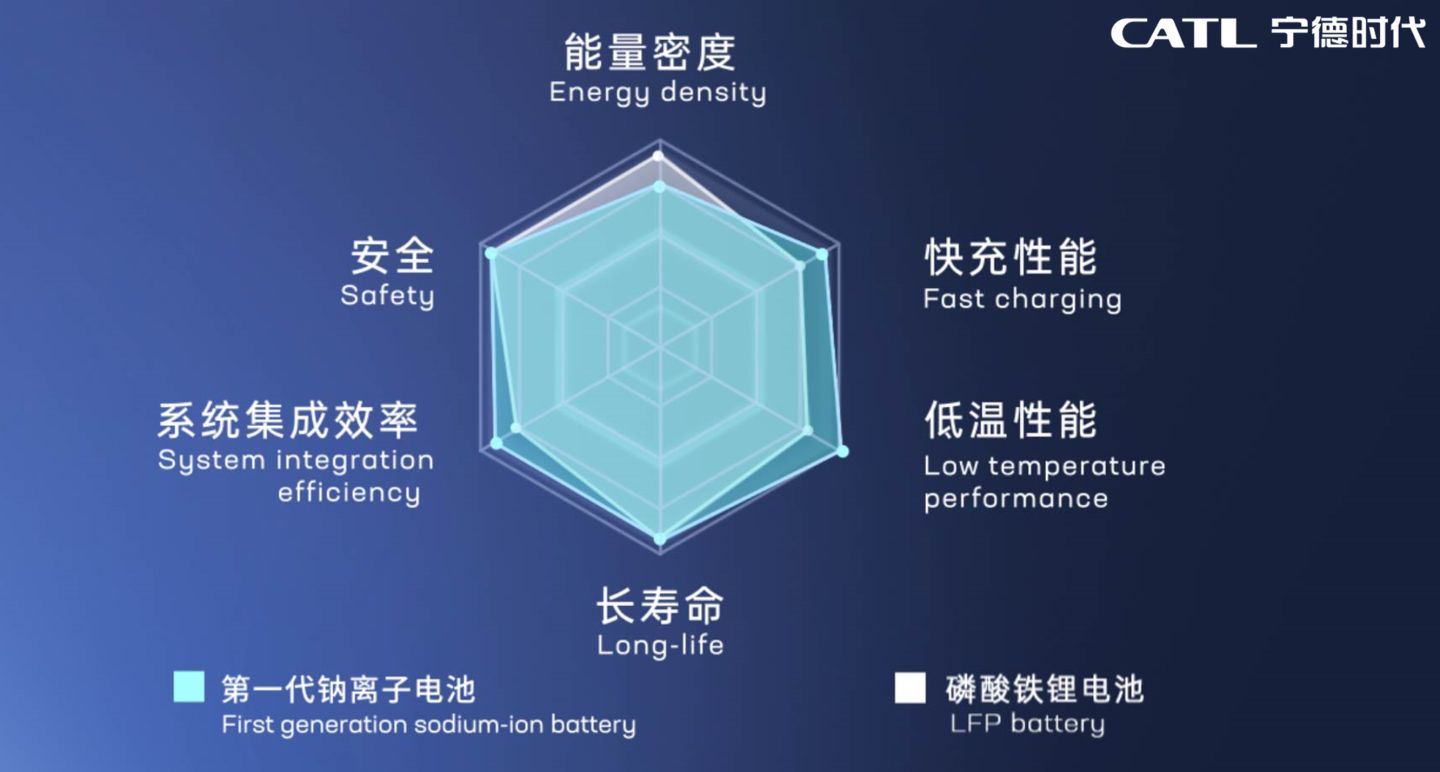 CATL 宁德时代

能量密度
Energy density

安全
Safety

快充性能
Fast charging

系统集成效率
System integration efficiency

低温性能
Low temperature performance

长寿命
Long-life

第一代钠离子电池
First generation sodium-ion battery

磷酸铁锂电池
LFP battery